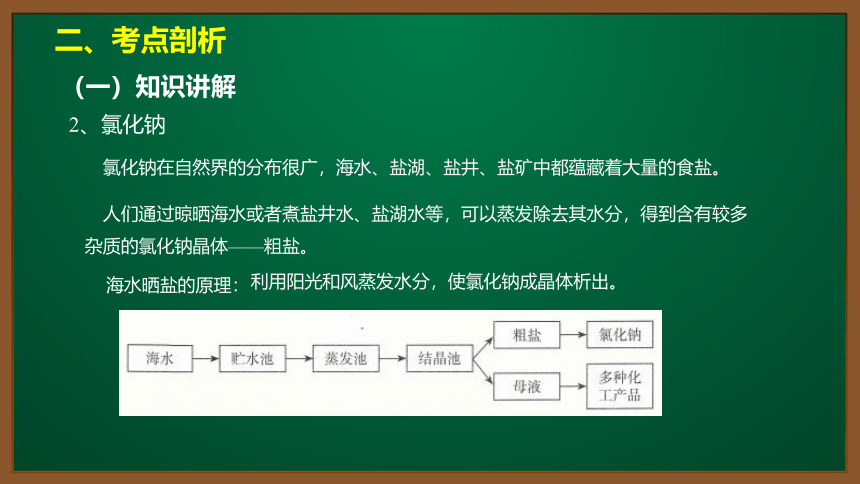 二、考点剖析

（一）知识讲解

2、氯化钠

氯化钠在自然界的分布很广，海水、盐湖、盐井、盐矿中都蕴藏着大量的食盐。

人们通过晾晒海水或者煮盐井水、盐湖水等，可以蒸发除去其水分，得到含有较多杂质的氯化钠晶体——粗盐。

海水晒盐的原理：利用阳光和风蒸发水分，使氯化钠成晶体析出。

海水 贮水池 蒸发池 结晶池 粗盐 氯化钠 母液 多种化工产品